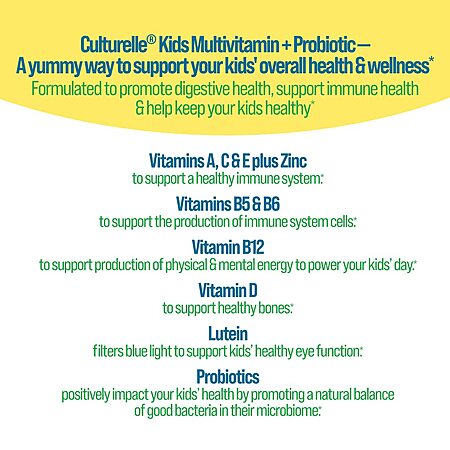 Culturelle® Kids Multivitamin + Probiotic — A yummy way to support your kids' overall health & wellness*
Formulated to promote digestive health, support immune health & help keep your kids healthy*

Vitamins A, C & E plus Zinc
to support a healthy immune system.*

Vitamins B5 & B6
to support the production of immune system cells.*

Vitamin B12
to support production of physical & mental energy to power your kids' day.*

Vitamin D
to support healthy bones.*

Lutein
filters blue light to support kids' healthy eye function.*

Probiotics
positively impact your kids' health by promoting a natural balance of good bacteria in their microbiome.*